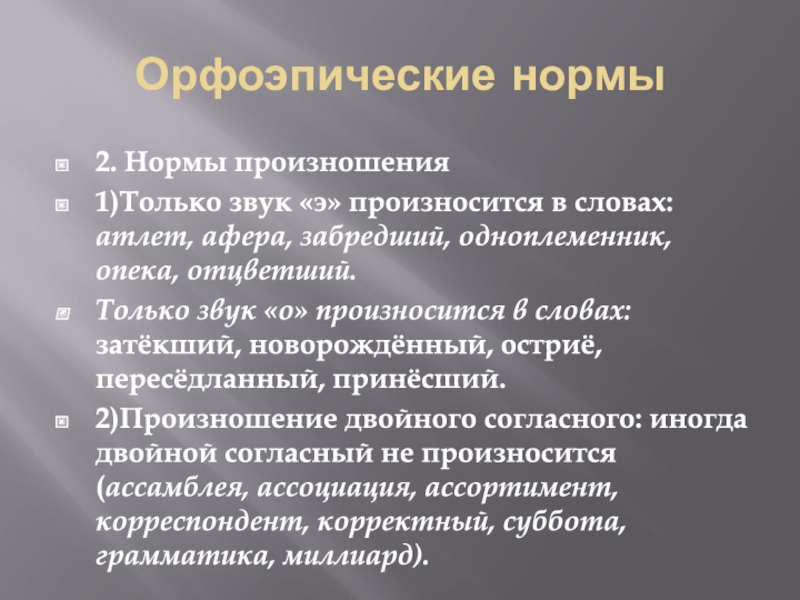 Орфоэпические нормы

2. Нормы произношения

1)Только звук «э» произносится в словах: атлет, афера, забредший, одноплеменник, опека, отцветший.

Только звук «о» произносится в словах: затёкший, новорождённый, остриё, пересёдланный, принёсший.

2)Произношение двойного согласного: иногда двойной согласный не произносится (ассамблея, ассоциация, ассортимент, корреспондент, корректный, суббота, грамматика, миллиард).